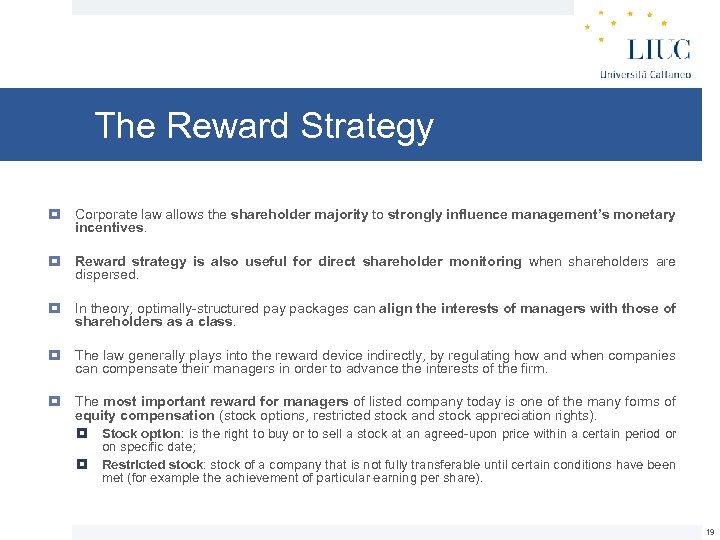 LIUC
Università Cattaneo

The Reward Strategy

Corporate law allows the shareholder majority to strongly influence management's monetary incentives.

Reward strategy is also useful for direct shareholder monitoring when shareholders are dispersed.

In theory, optimally-structured pay packages can align the interests of managers with those of shareholders as a class.

The law generally plays into the reward device indirectly, by regulating how and when companies can compensate their managers in order to advance the interests of the firm.

The most important reward for managers of listed company today is one of the many forms of equity compensation (stock options, restricted stock and stock appreciation rights).

Stock option: is the right to buy or to sell a stock at an agreed-upon price within a certain period or on specific date;

Restricted stock: stock of a company that is not fully transferable until certain conditions have been met (for example the achievement of particular earning per share).

19